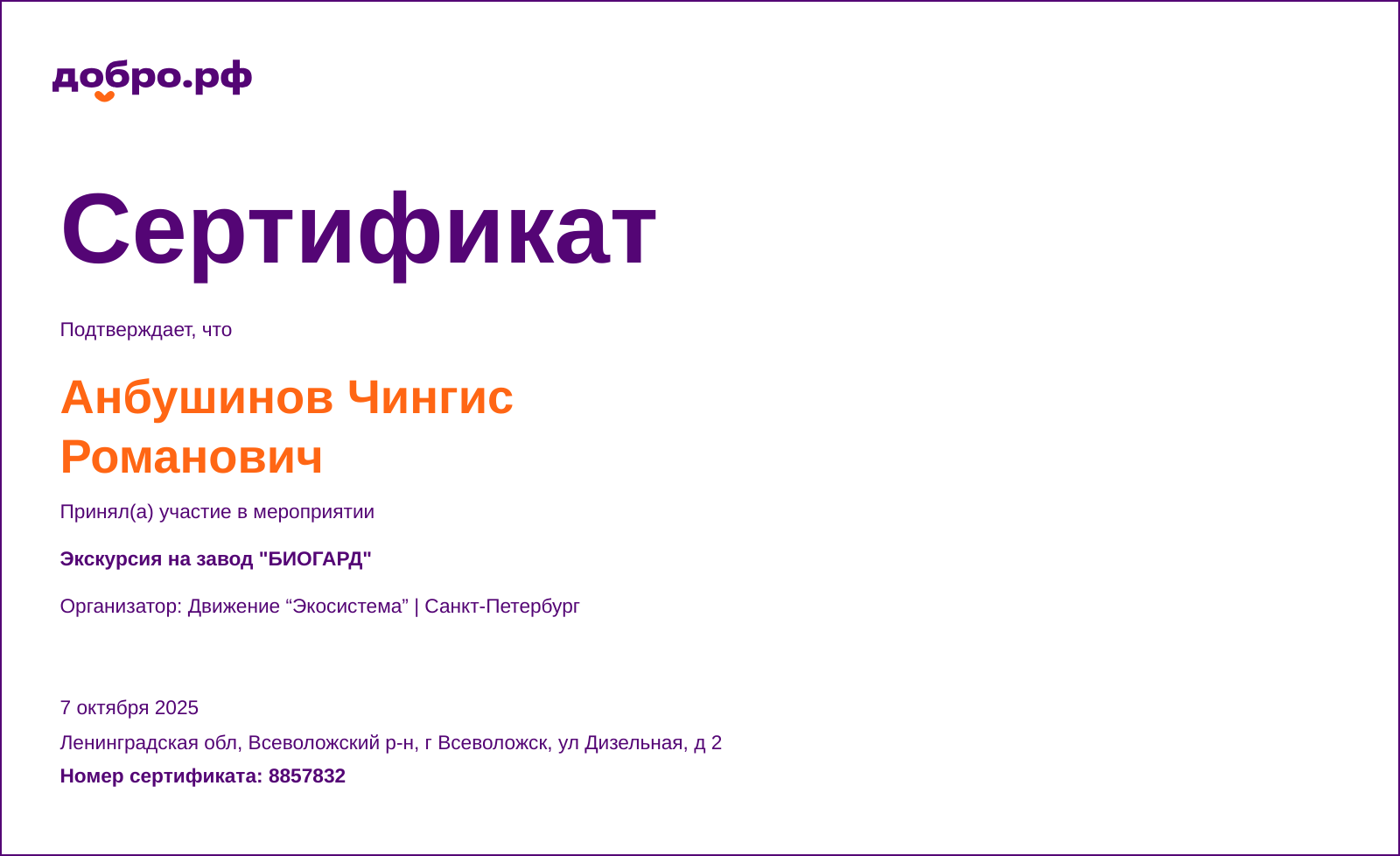 добро.рф

Сертификат

Подтверждает, что

Анбушинов Чингис Романович

Принял(а) участие в мероприятии

Экскурсия на завод "БИОГАРД"

Организатор: Движение “Экосистема” | Санкт-Петербург

7 октября 2025

Ленинградская обл, Всеволожский р-н, г Всеволожск, ул Дизельная, д 2

Номер сертификата: 8857832